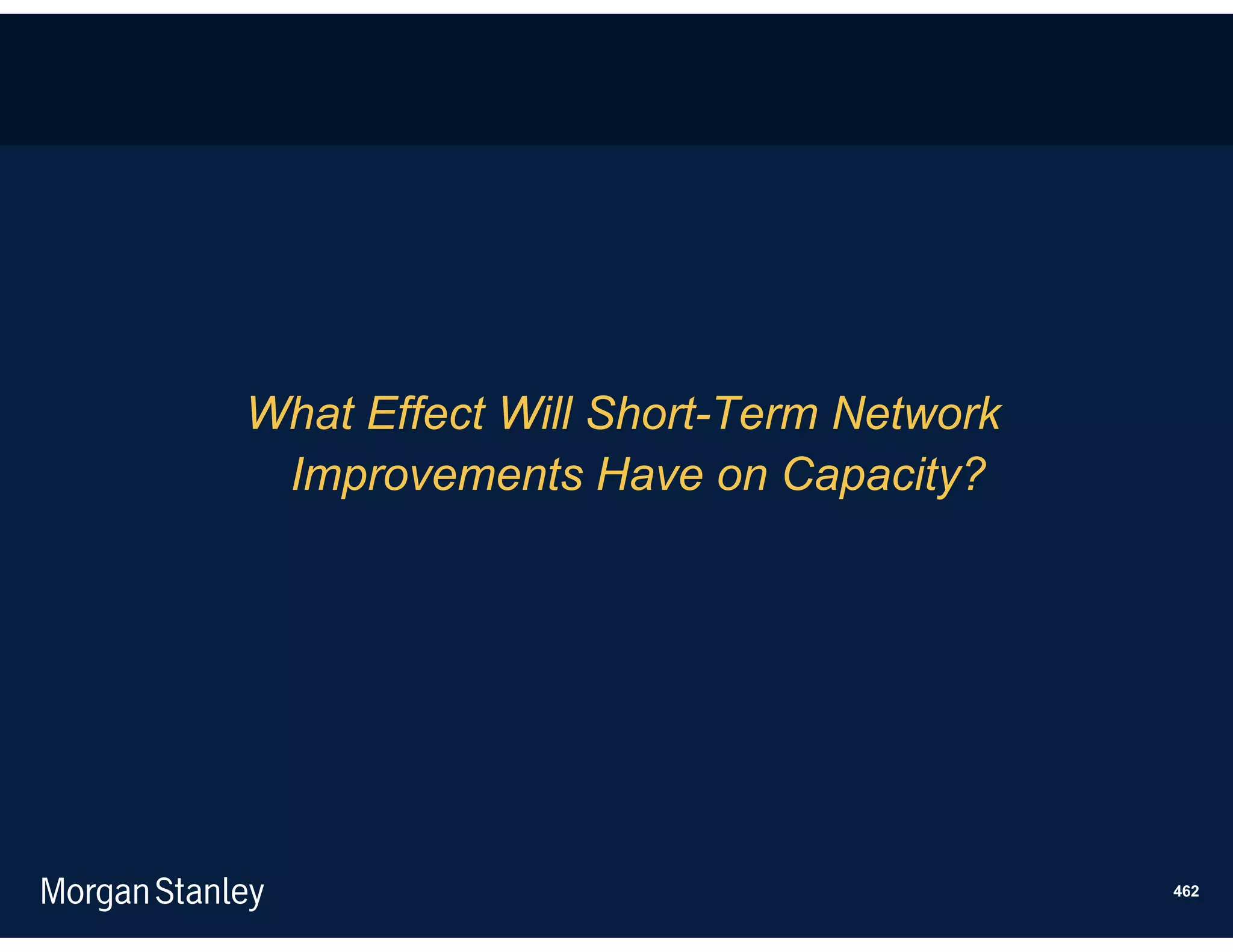 What Effect Will Short-Term Network Improvements Have on Capacity?

Morgan Stanley

462